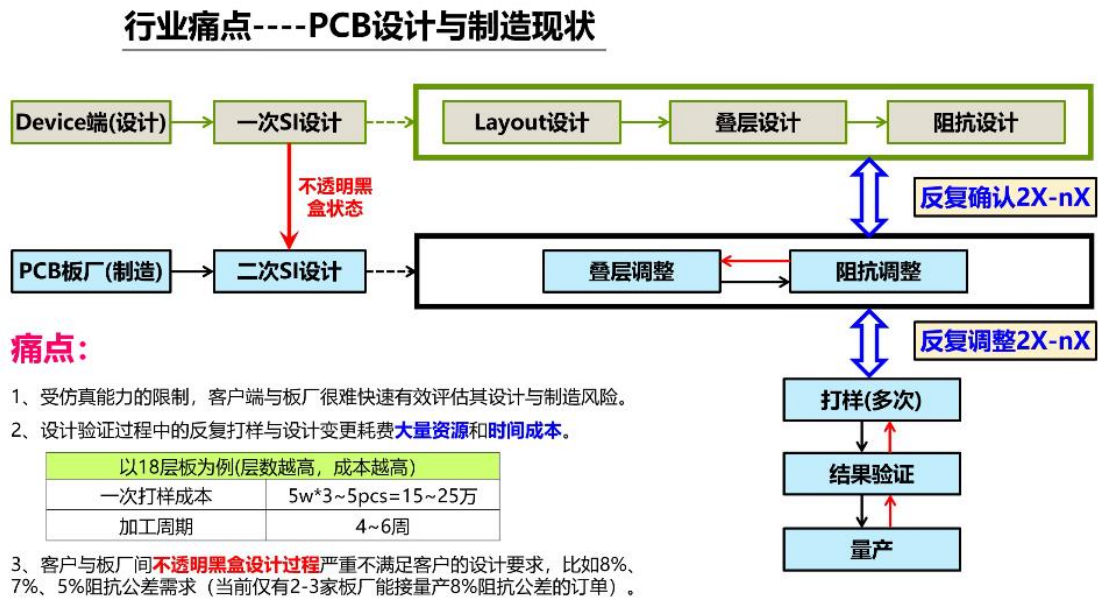 行业痛点----PCB设计与制造现状

Device端(设计)

一次SI设计

Layout设计

叠层设计

阻抗设计

不透明黑盒状态

反复确认2X-nX

PCB板厂(制造)

二次SI设计

叠层调整

阻抗调整

反复调整2X-nX

痛点:

1、受仿真能力的限制，客户端与板厂很难快速有效评估其设计与制造风险。

2、设计验证过程中的反复打样与设计变更耗费大量资源和时间成本。

| 以18层板为例(层数越高，成本越高) | |
|---|---|
| 一次打样成本 | 5w*3~5pcs=15~25万 |
| 加工周期 | 4~6周 |

3、客户与板厂间不透明黑盒设计过程严重不满足客户的设计要求，比如8%、7%、5%阻抗公差需求（当前仅有2-3家板厂能接量产8%阻抗公差的订单）。

打样(多次)

结果验证

量产